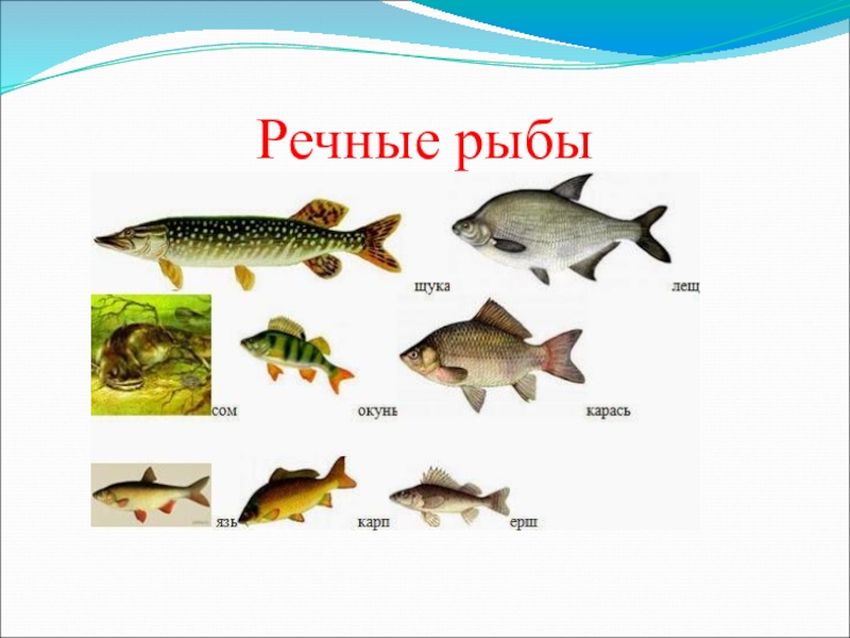 Речные рыбы

щука

лещ

сом

окунь

карась

язь

карп

ерш